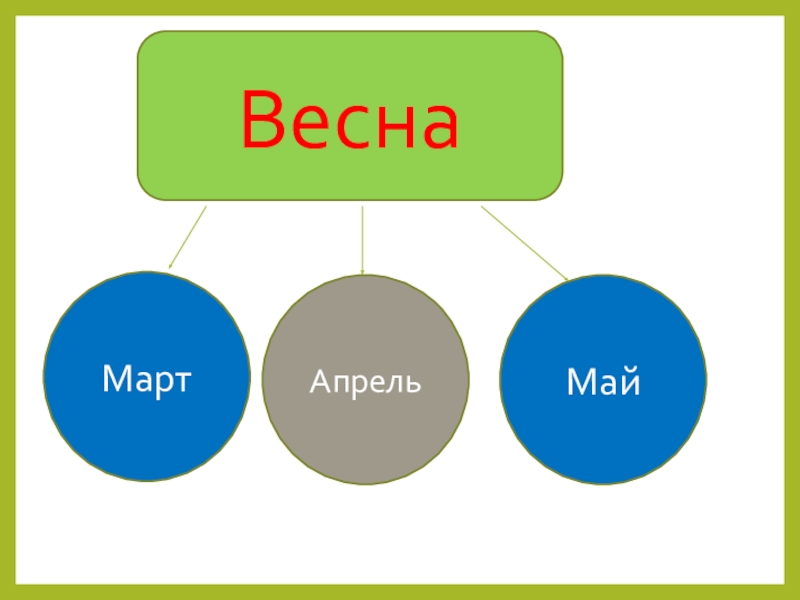 Весна

Март

Апрель

Май